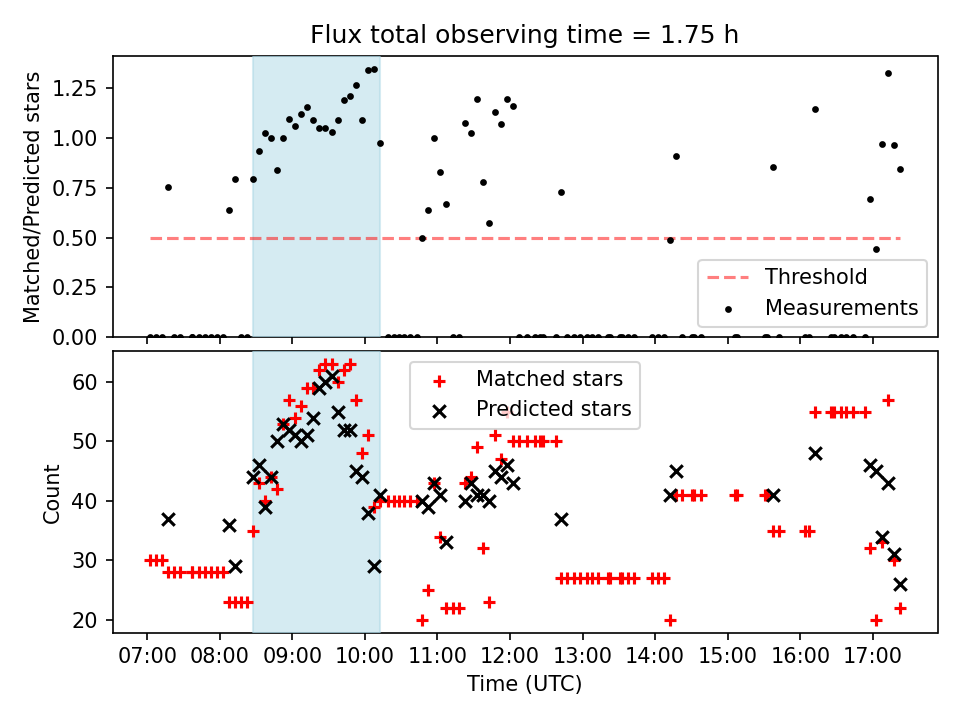 Flux total observing time = 1.75 h

Matched/Predicted stars

1.25
1.00
0.75
0.50
0.25
0.00

Threshold
Measurements

Count

60
50
40
30
20

Matched stars
Predicted stars

07:00 08:00 09:00 10:00 11:00 12:00 13:00 14:00 15:00 16:00 17:00

Time (UTC)